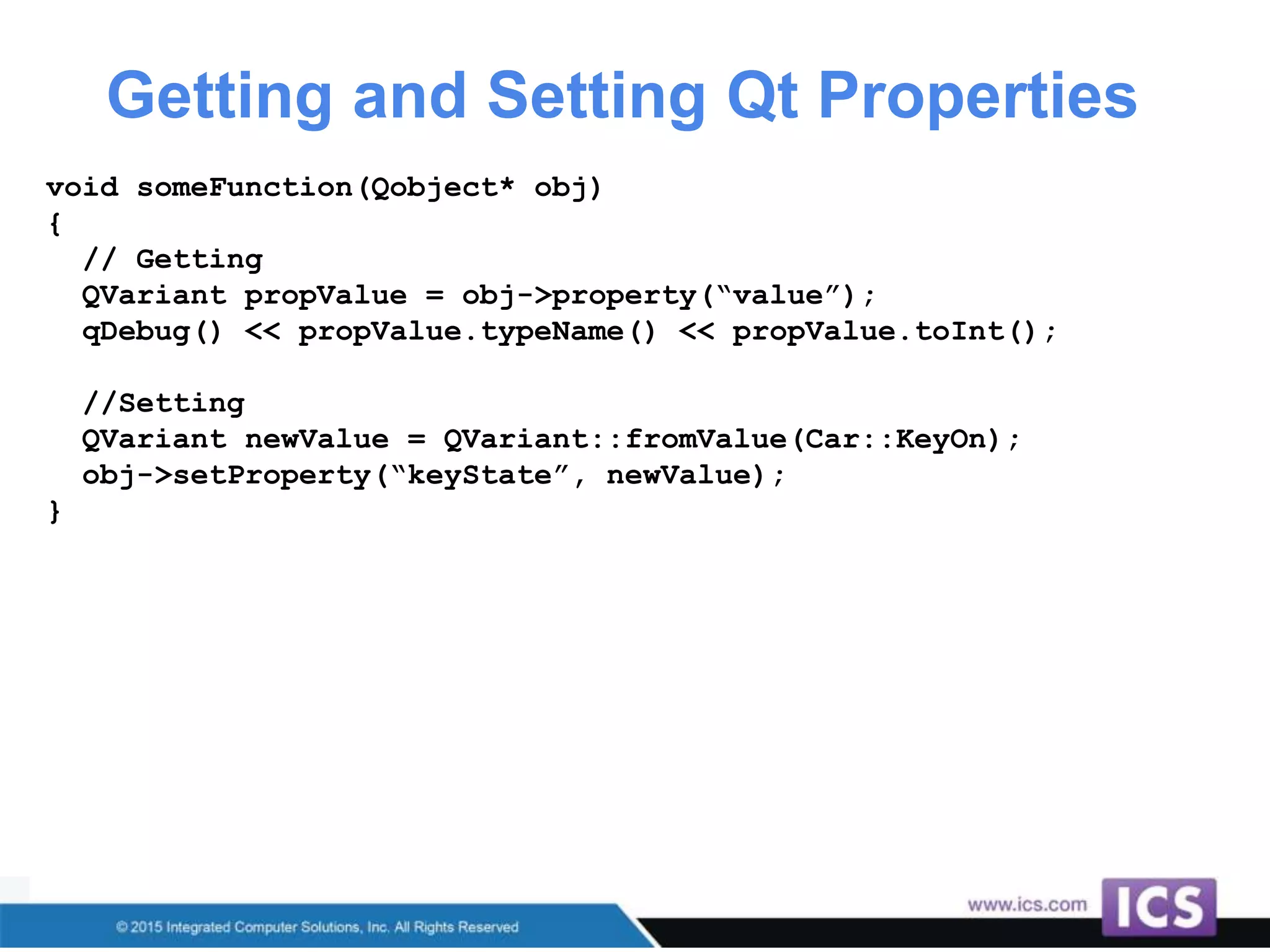 Getting and Setting Qt Properties

void someFunction(Qobject* obj)
{
  // Getting
  QVariant propValue = obj->property(“value”);
  qDebug() << propValue.typeName() << propValue.toInt();

  //Setting
  QVariant newValue = QVariant::fromValue(Car::KeyOn);
  obj->setProperty(“keyState”, newValue);
}

© 2015 Integrated Computer Solutions, Inc. All Rights Reserved

www.ics.com

ICS